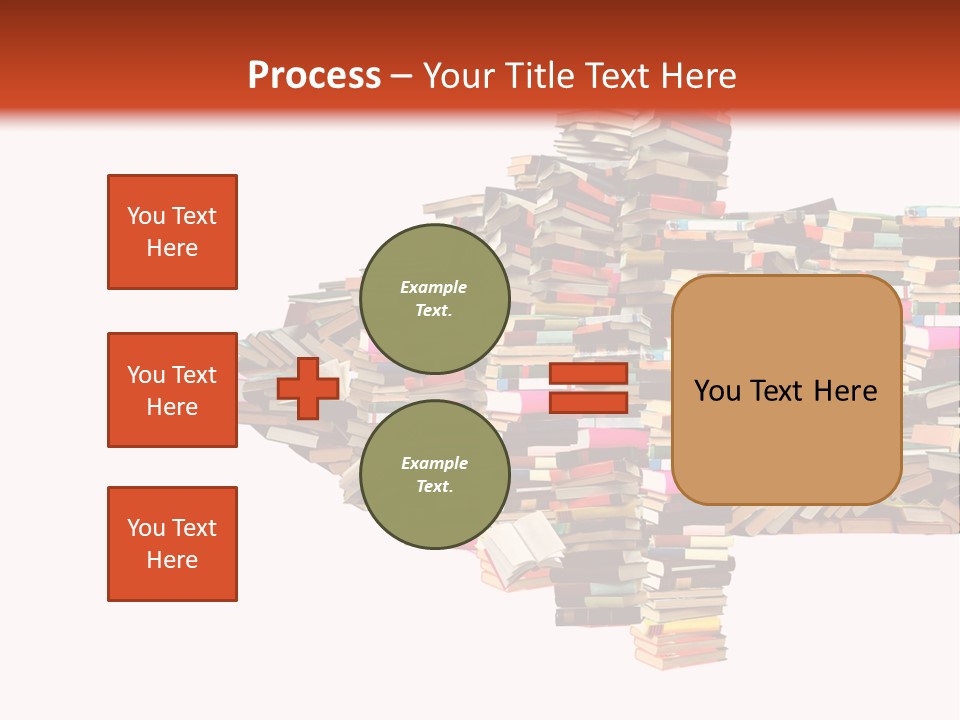 Process – Your Title Text Here

You Text Here

You Text Here

You Text Here

Example Text.

Example Text.

You Text Here